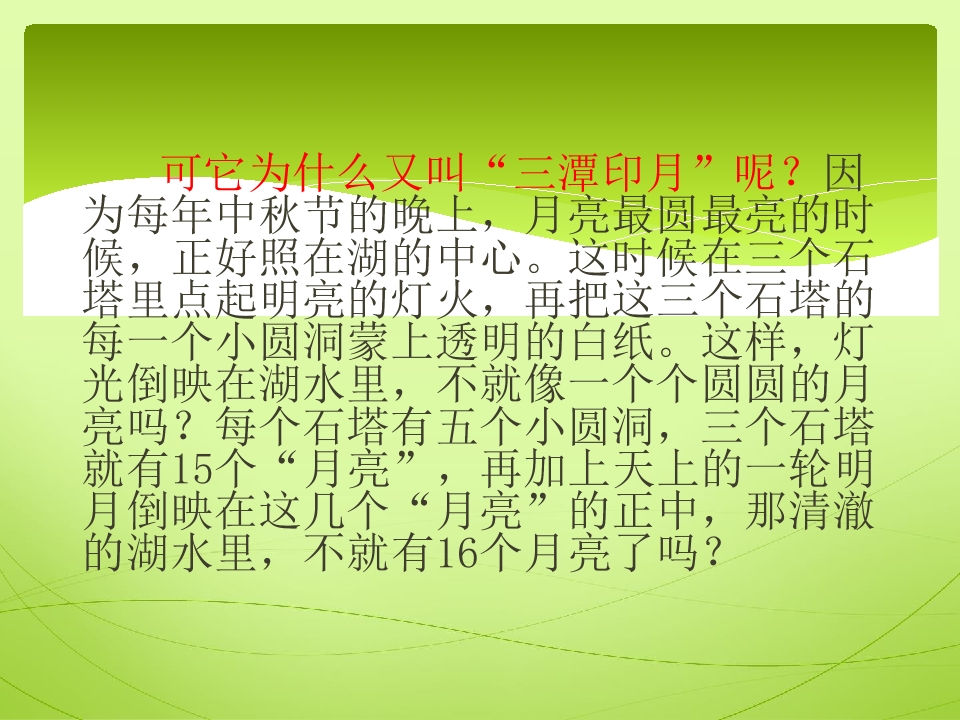 可它为什么又叫“三潭印月”呢？因为每年中秋节的晚上，月亮最圆最亮的时候，正好照在湖的中心。这时候在三个石塔里点起明亮的灯火，再把这三个石塔的每一个小圆洞蒙上透明的白纸。这样，灯光倒映在湖水里，不就像一个个圆圆的月亮吗？每个石塔有五个小圆洞，三个石塔就有15个“月亮”，再加上天上的一轮明月倒映在这几个“月亮”的正中，那清澈的湖水里，不就有16个月亮了吗？